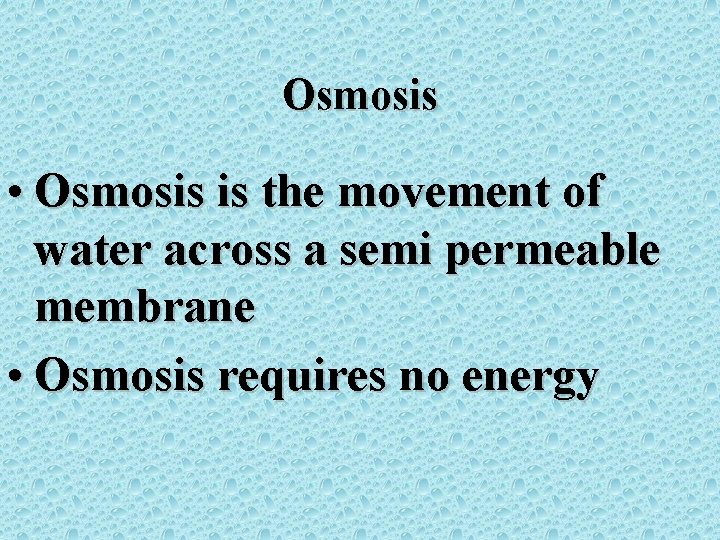 Osmosis

• Osmosis is the movement of water across a semi permeable membrane

• Osmosis requires no energy